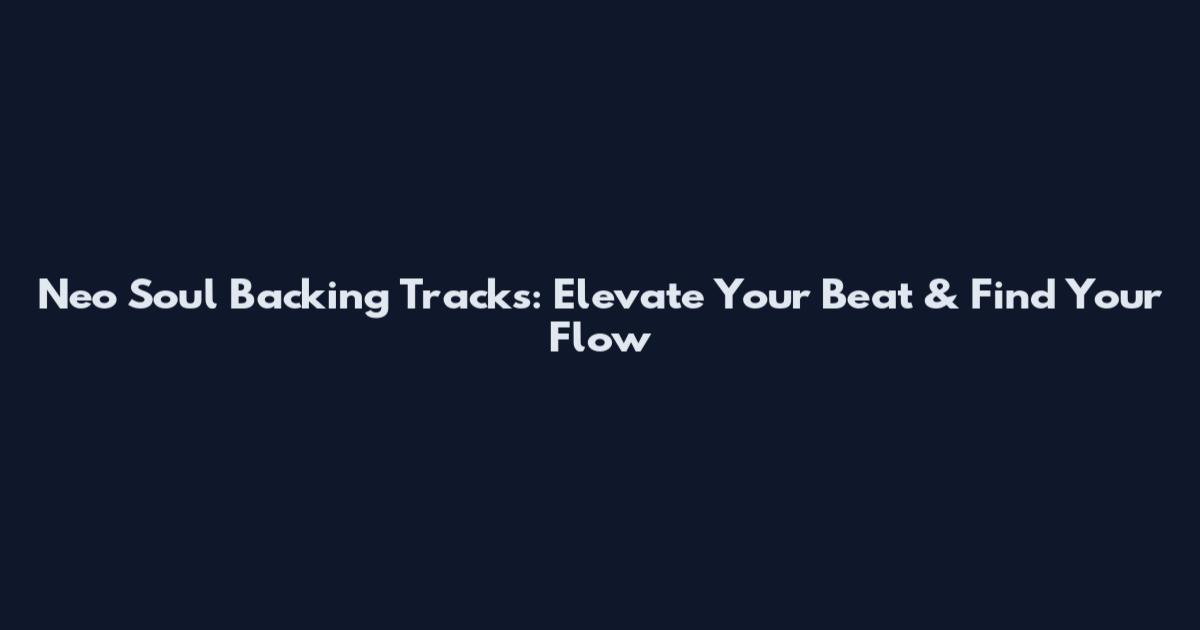 Neo Soul Backing Tracks: Elevate Your Beat & Find Your Flow